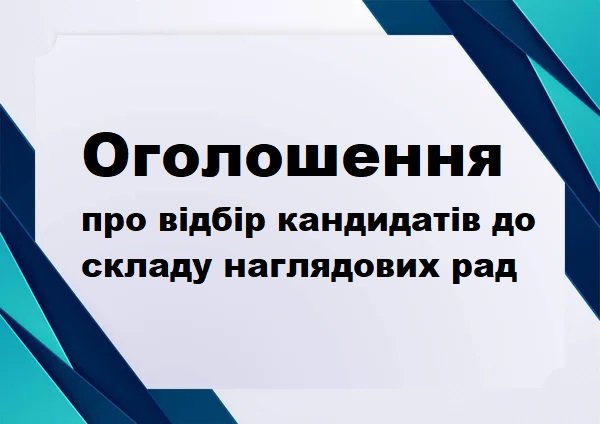 Оголошення

про відбір кандидатів до складу наглядових рад